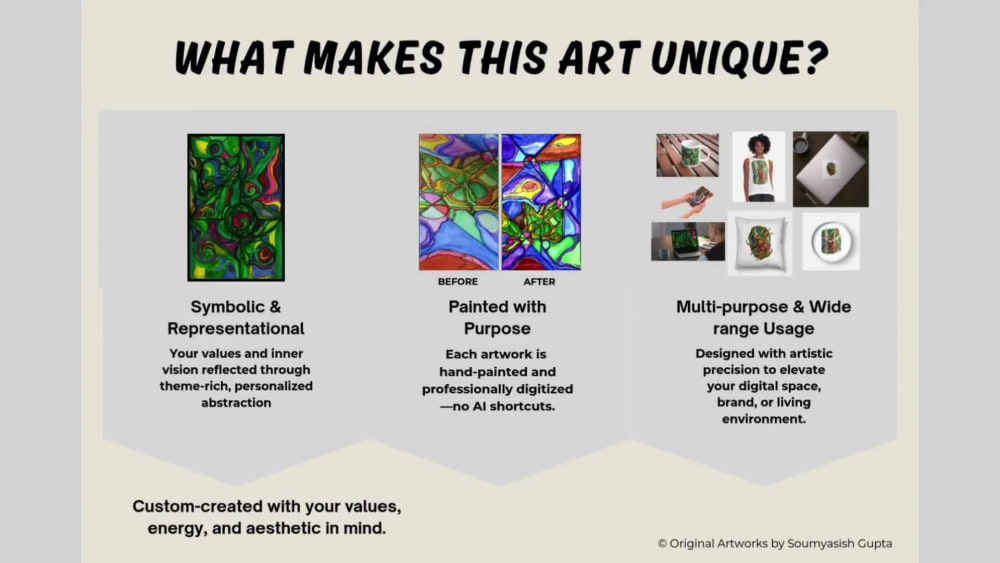 WHAT MAKES THIS ART UNIQUE?

Symbolic & Representational

Your values and inner vision reflected through theme-rich, personalized abstraction

BEFORE

AFTER

Painted with Purpose

Each artwork is hand-painted and professionally digitized —no AI shortcuts.

Multi-purpose & Wide range Usage

Designed with artistic precision to elevate your digital space, brand, or living environment.

Custom-created with your values, energy, and aesthetic in mind.

© Original Artworks by Soumyasish Gupta